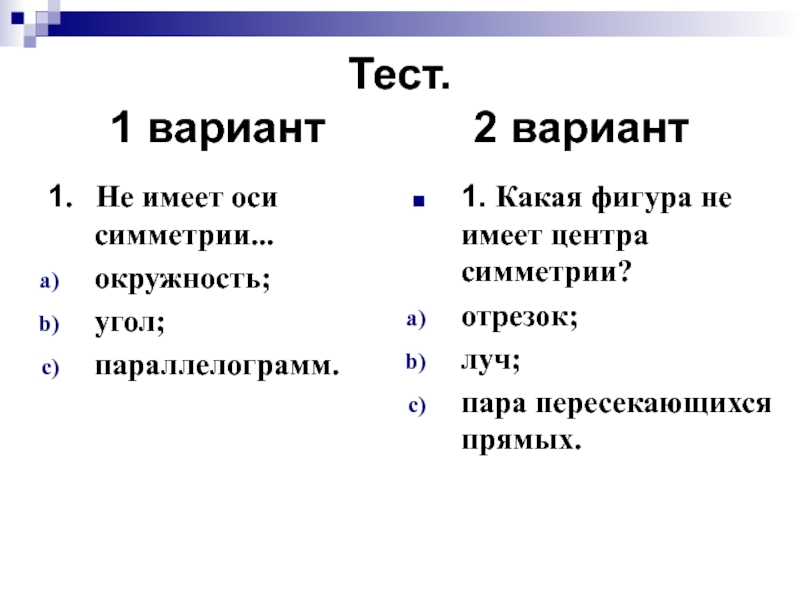 Тест.

1 вариант

1. Не имеет оси симметрии...
a) окружность;
b) угол;
c) параллелограмм.

2 вариант

1. Какая фигура не имеет центра симметрии?
a) отрезок;
b) луч;
c) пара пересекающихся прямых.